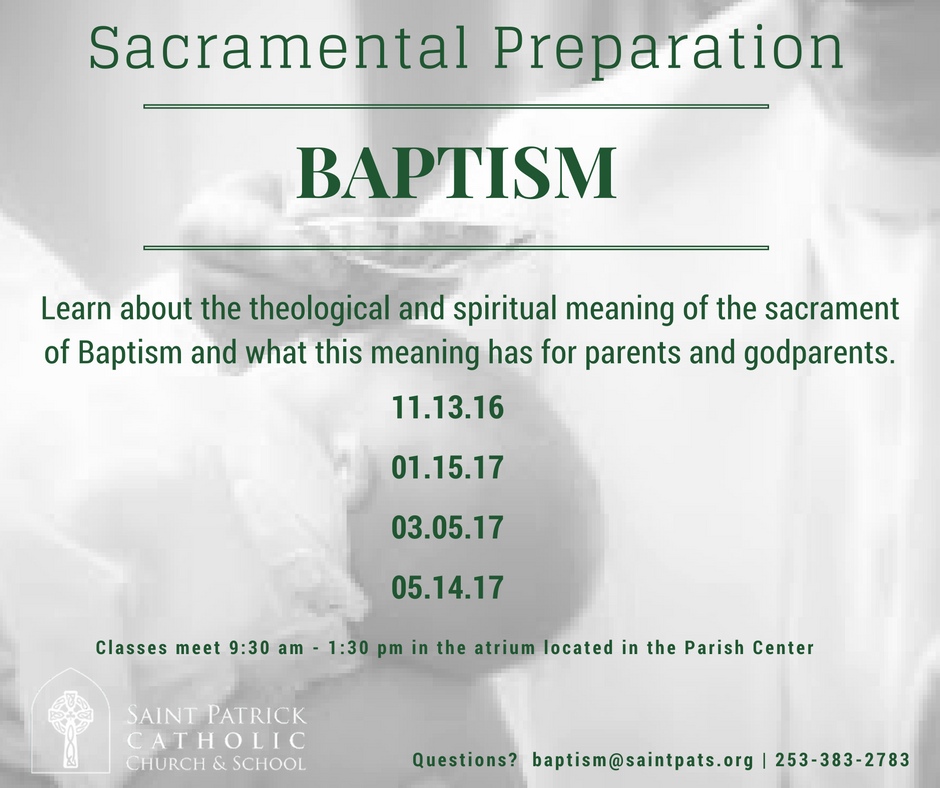 Sacramental Preparation

BAPTISM

Learn about the theological and spiritual meaning of the sacrament of Baptism and what this meaning has for parents and godparents.

11.13.16

01.15.17

03.05.17

05.14.17

Classes meet 9:30 am - 1:30 pm in the atrium located in the Parish Center

SAINT PATRICK
CATHOLIC
CHURCH & SCHOOL

Questions? baptism@saintpats.org | 253-383-2783